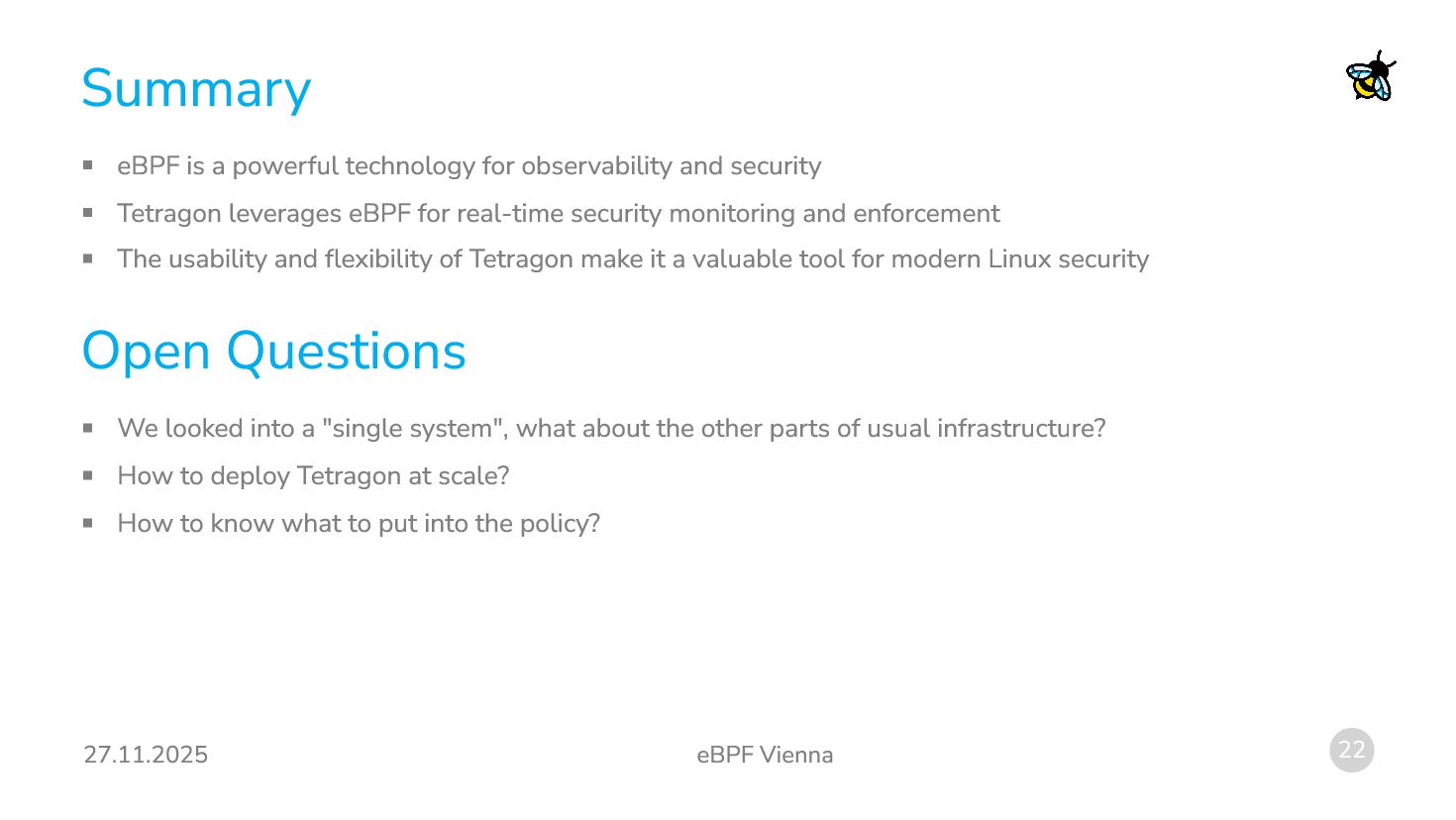 Summary

- eBPF is a powerful technology for observability and security
- Tetragon leverages eBPF for real-time security monitoring and enforcement
- The usability and flexibility of Tetragon make it a valuable tool for modern Linux security

Open Questions

- We looked into a "single system", what about the other parts of usual infrastructure?
- How to deploy Tetragon at scale?
- How to know what to put into the policy?

27.11.2025

eBPF Vienna

22